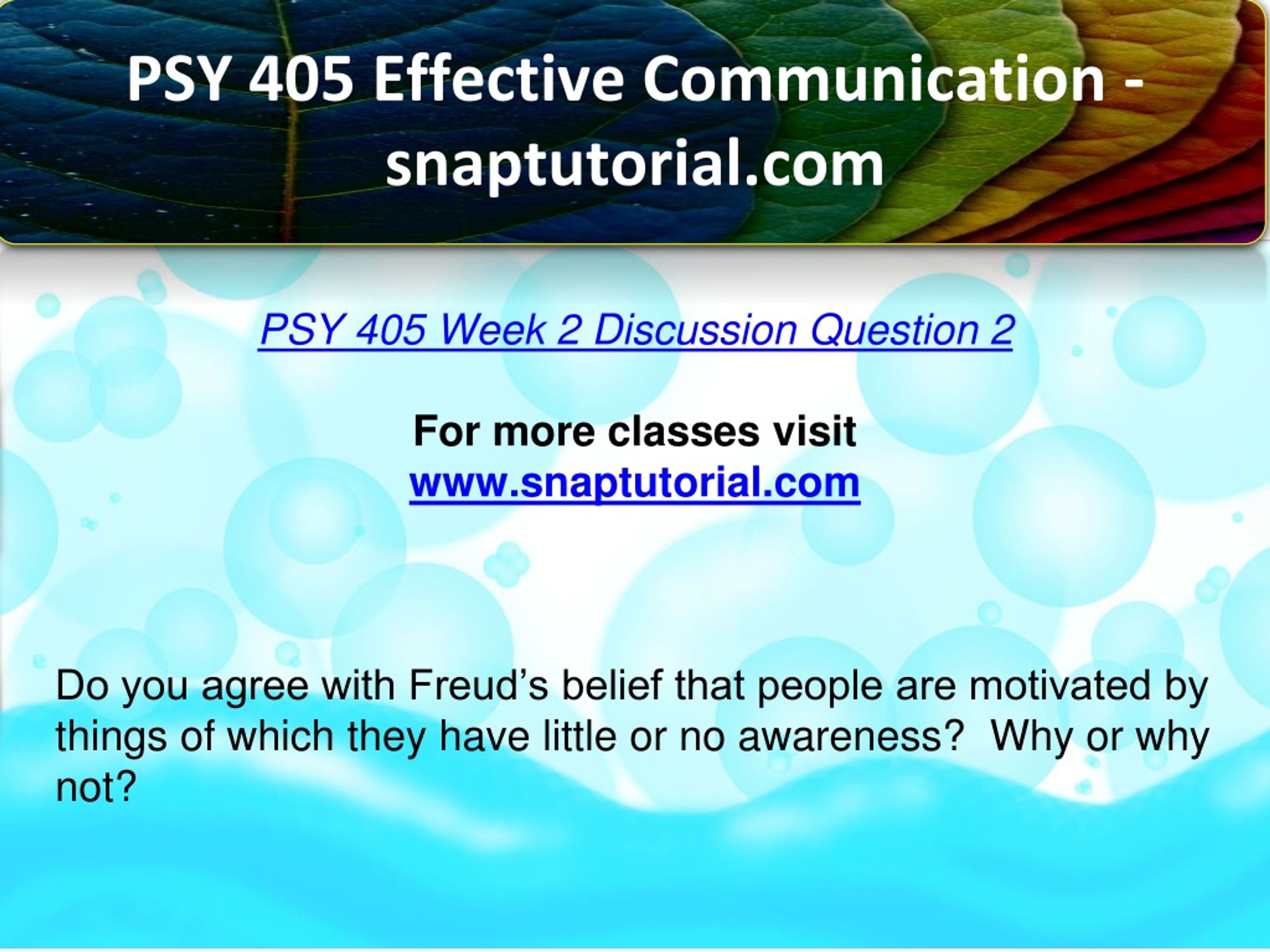 PSY 405 Effective Communication - snaptutorial.com

PSY 405 Week 2 Discussion Question 2

For more classes visit
www.snaptutorial.com

Do you agree with Freud’s belief that people are motivated by things of which they have little or no awareness?  Why or why not?